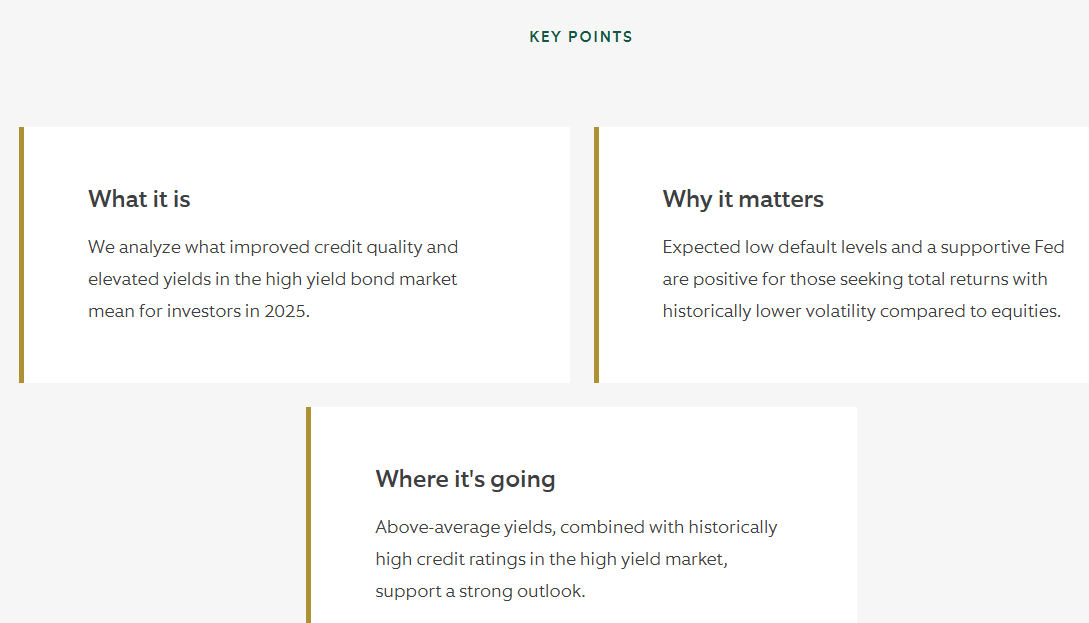 KEY POINTS

What it is

We analyze what improved credit quality and elevated yields in the high yield bond market mean for investors in 2025.

Why it matters

Expected low default levels and a supportive Fed are positive for those seeking total returns with historically lower volatility compared to equities.

Where it's going

Above-average yields, combined with historically high credit ratings in the high yield market, support a strong outlook.